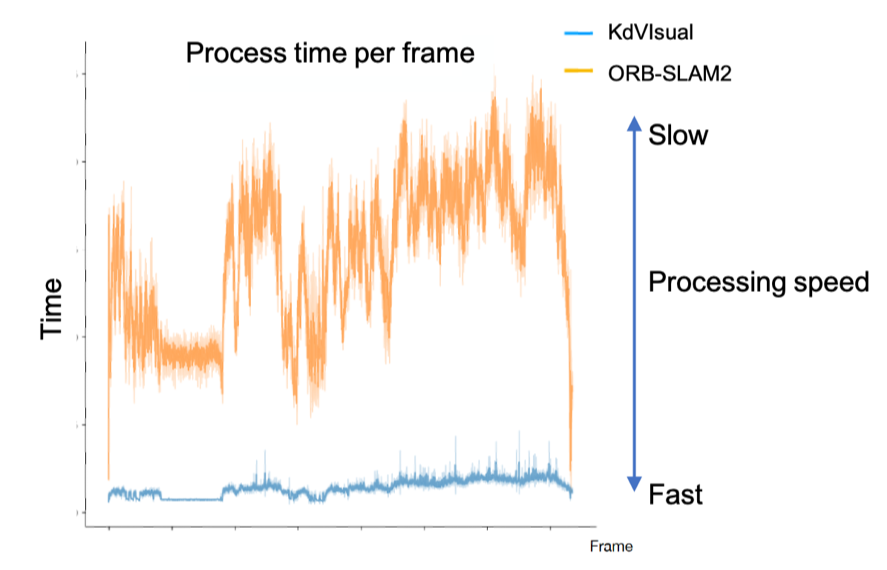 Process time per frame

KdVIsual

ORB-SLAM2

Slow

Processing speed

Fast

Time

Frame